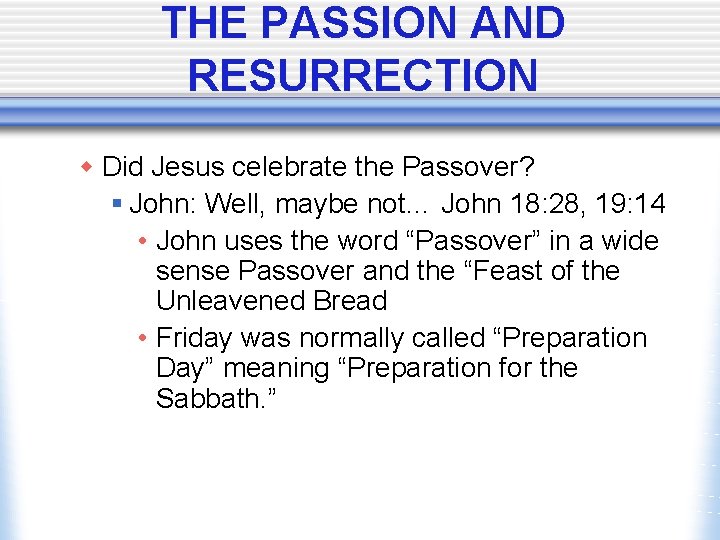 THE PASSION AND RESURRECTION

Did Jesus celebrate the Passover?

John: Well, maybe not… John 18:28, 19:14

John uses the word “Passover” in a wide sense Passover and the “Feast of the Unleavened Bread

Friday was normally called “Preparation Day” meaning “Preparation for the Sabbath.”